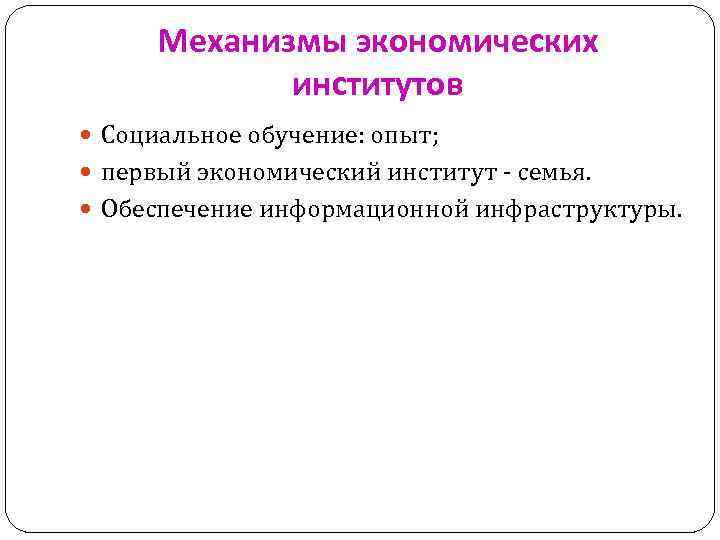 Механизмы экономических институтов

Социальное обучение: опыт;

первый экономический институт - семья.

Обеспечение информационной инфраструктуры.